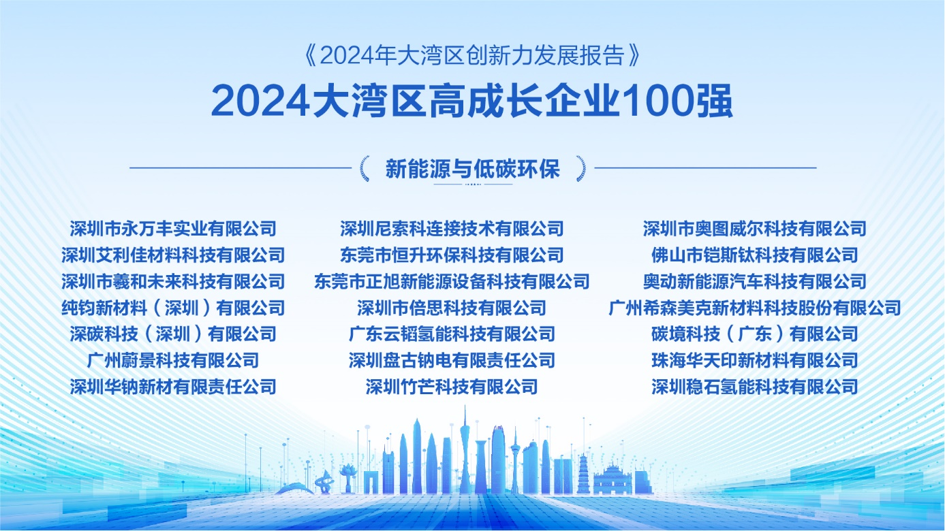 《2024年大湾区创新力发展报告》

2024大湾区高成长企业100强

新能源与低碳环保

深圳市永万丰实业有限公司
深圳艾利佳材料科技有限公司
深圳市羲和未来科技有限公司
纯钧新材料（深圳）有限公司
深碳科技（深圳）有限公司
广州蔚景科技有限公司
深圳华钠新材有限责任公司

深圳尼索科连接技术有限公司
东莞市恒升环保科技有限公司
东莞市正旭新能源设备科技有限公司
深圳市倍思科技有限公司
广东云韬氢能科技有限公司
深圳盘古钠电有限责任公司
深圳竹芒科技有限公司

深圳市奥图威尔科技有限公司
佛山市铠斯钛科技有限公司
奥动新能源汽车科技有限公司
广州希森美克新材料科技股份有限公司
碳境科技（广东）有限公司
珠海华天印新材料有限公司
深圳稳石氢能科技有限公司